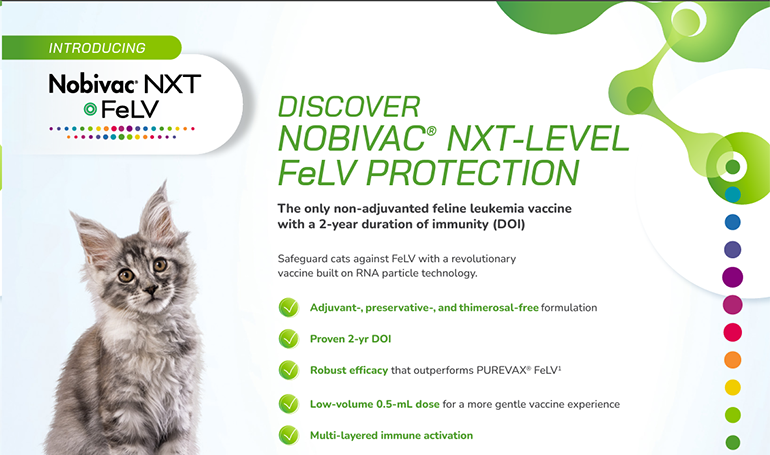 INTRODUCING

Nobivac® NXT
FeLV

DISCOVER
NOBIVAC® NXT-LEVEL
FeLV PROTECTION

The only non-adjuvanted feline leukemia vaccine with a 2-year duration of immunity (DOI)

Safeguard cats against FeLV with a revolutionary vaccine built on RNA particle technology.

Adjuvant-, preservative-, and thimerosal-free formulation

Proven 2-yr DOI

Robust efficacy that outperforms PUREVAX® FeLV$^1$

Low-volume 0.5-mL dose for a more gentle vaccine experience

Multi-layered immune activation